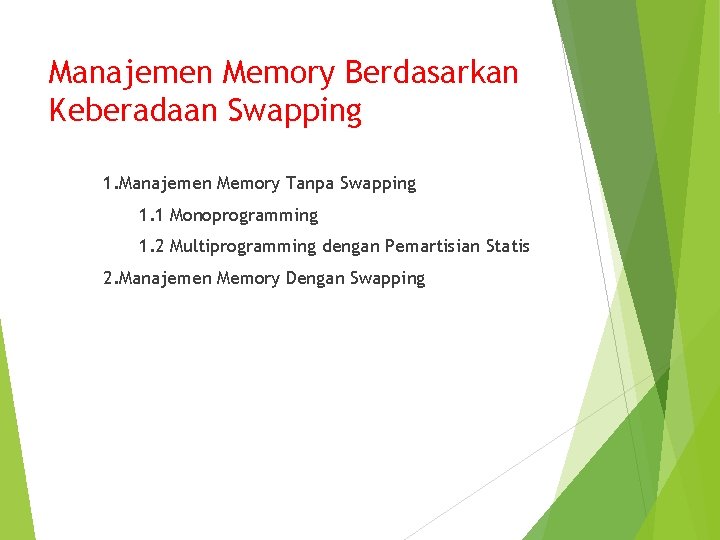 Manajemen Memory Berdasarkan Keberadaan Swapping

1.Manajemen Memory Tanpa Swapping

1.1 Monoprogramming

1.2 Multiprogramming dengan Pemartisian Statis

2.Manajemen Memory Dengan Swapping